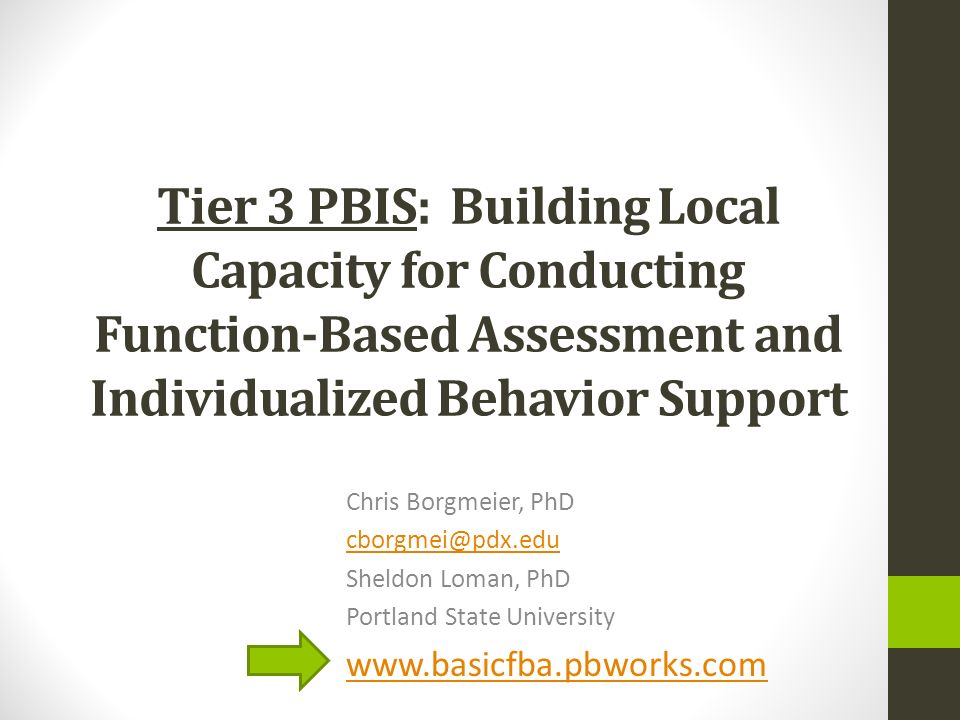 Tier 3 PBIS: Building Local Capacity for Conducting Function-Based Assessment and Individualized Behavior Support

Chris Borgmeier, PhD
cborgmei@pdx.edu
Sheldon Loman, PhD
Portland State University
www.basicfba.pbworks.com